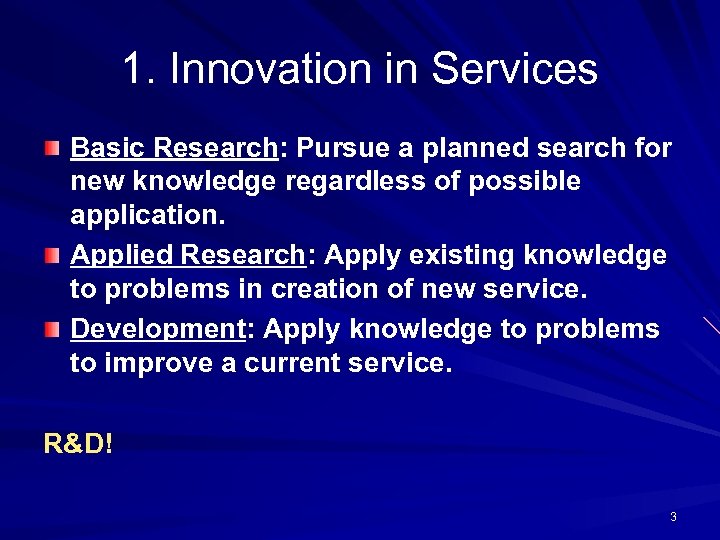 1. Innovation in Services

Basic Research: Pursue a planned search for new knowledge regardless of possible application.

Applied Research: Apply existing knowledge to problems in creation of new service.

Development: Apply knowledge to problems to improve a current service.

R&D!

3